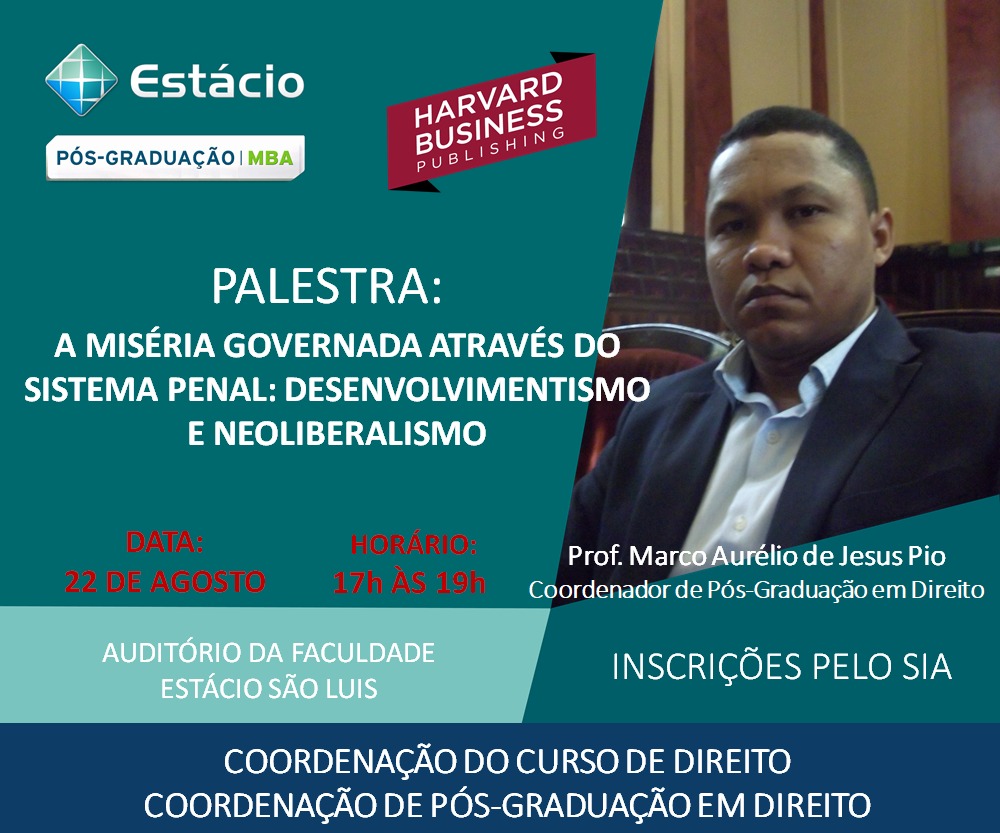 Estácio

PÓS-GRADUAÇÃO | MBA

HARVARD BUSINESS PUBLISHING

PALESTRA:

A MISÉRIA GOVERNADA ATRAVÉS DO SISTEMA PENAL: DESENVOLVIMENTISMO E NEOLIBERALISMO

DATA:
22 DE AGOSTO

HORÁRIO:
17h ÀS 19h

Prof. Marco Aurélio de Jesus Pio
Coordenador de Pós-Graduação em Direito

AUDITÓRIO DA FACULDADE
ESTÁCIO SÃO LUIS

INSCRIÇÕES PELO SIA

COORDENAÇÃO DO CURSO DE DIREITO
COORDENAÇÃO DE PÓS-GRADUAÇÃO EM DIREITO